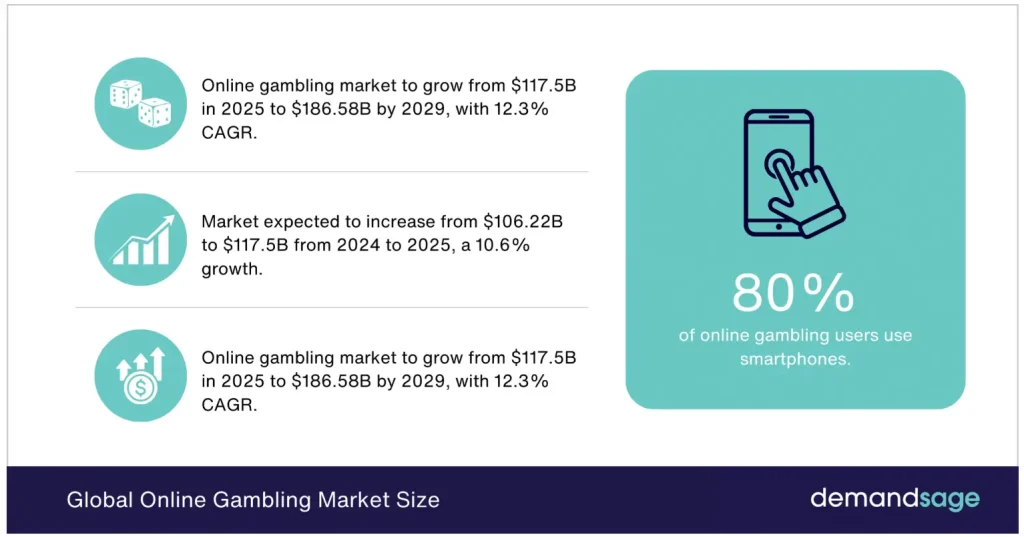 Online gambling market to grow from \$117.5B in 2025 to \$186.58B by 2029, with 12.3% CAGR.

Market expected to increase from \$106.22B to \$117.5B from 2024 to 2025, a 10.6% growth.

Online gambling market to grow from \$117.5B in 2025 to \$186.58B by 2029, with 12.3% CAGR.

80%
of online gambling users use smartphones.

Global Online Gambling Market Size

demandsage